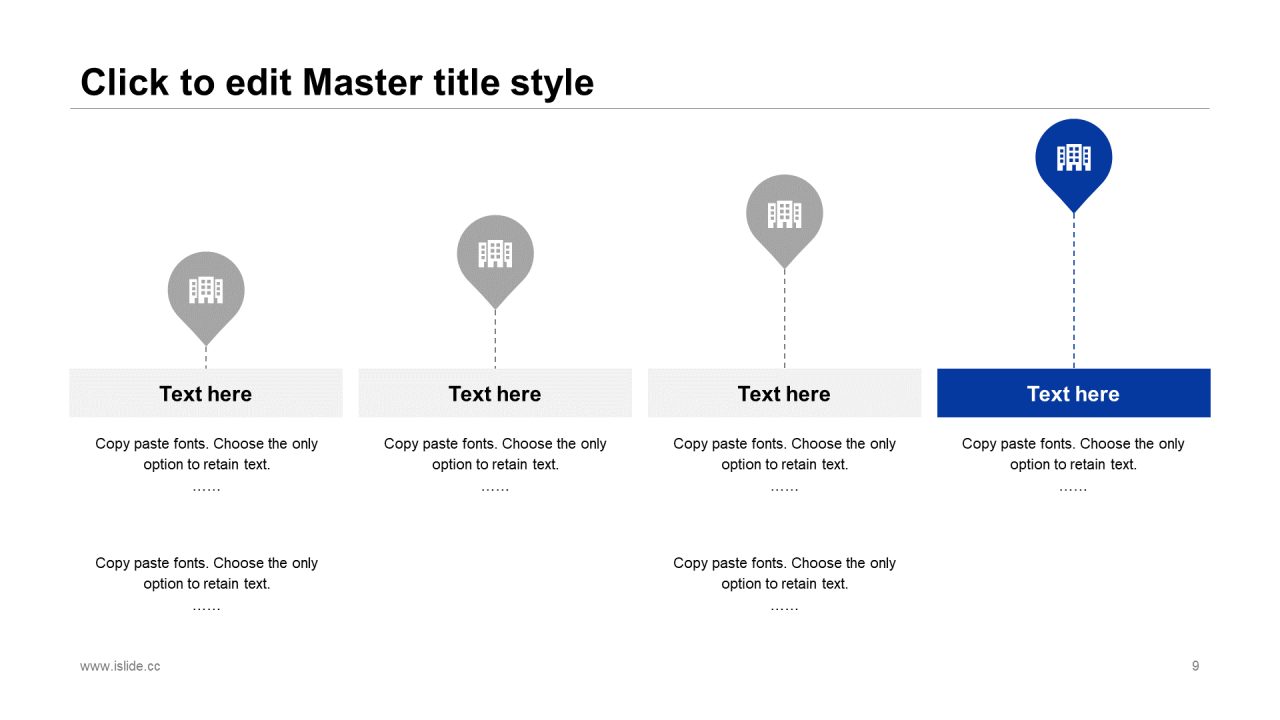 Click to edit Master title style

Text here

Copy paste fonts. Choose the only option to retain text.
……

Copy paste fonts. Choose the only option to retain text.
……

Text here

Copy paste fonts. Choose the only option to retain text.
……

Text here

Copy paste fonts. Choose the only option to retain text.
……

Copy paste fonts. Choose the only option to retain text.
……

Text here

Copy paste fonts. Choose the only option to retain text.
……

www.islide.cc

9